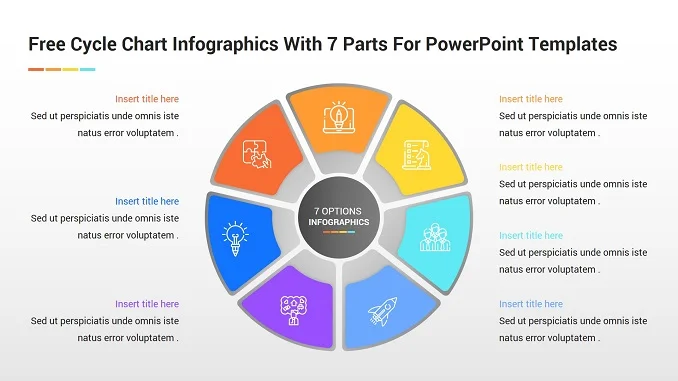 Free Cycle Chart Infographics With 7 Parts For PowerPoint Templates

Insert title here
Sed ut perspiciatis unde omnis iste natus error voluptatem .

Insert title here
Sed ut perspiciatis unde omnis iste natus error voluptatem .

Insert title here
Sed ut perspiciatis unde omnis iste natus error voluptatem .

7 OPTIONS
INFOGRAPHICS

Insert title here
Sed ut perspiciatis unde omnis iste natus error voluptatem .

Insert title here
Sed ut perspiciatis unde omnis iste natus error voluptatem .

Insert title here
Sed ut perspiciatis unde omnis iste natus error voluptatem .

Insert title here
Sed ut perspiciatis unde omnis iste natus error voluptatem .